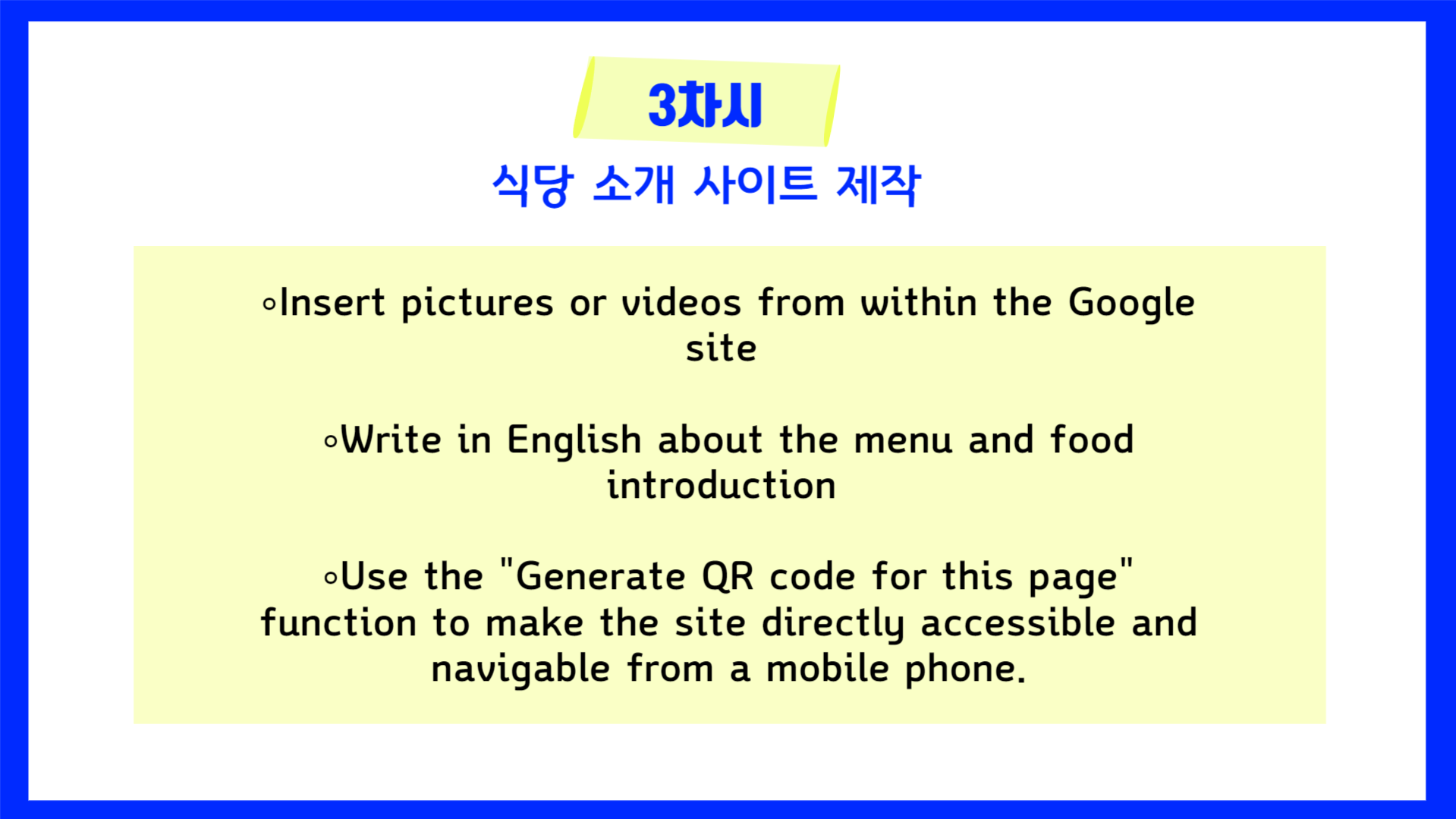 3차시

식당 소개 사이트 제작

◦Insert pictures or videos from within the Google site

◦Write in English about the menu and food introduction

◦Use the "Generate QR code for this page" function to make the site directly accessible and navigable from a mobile phone.